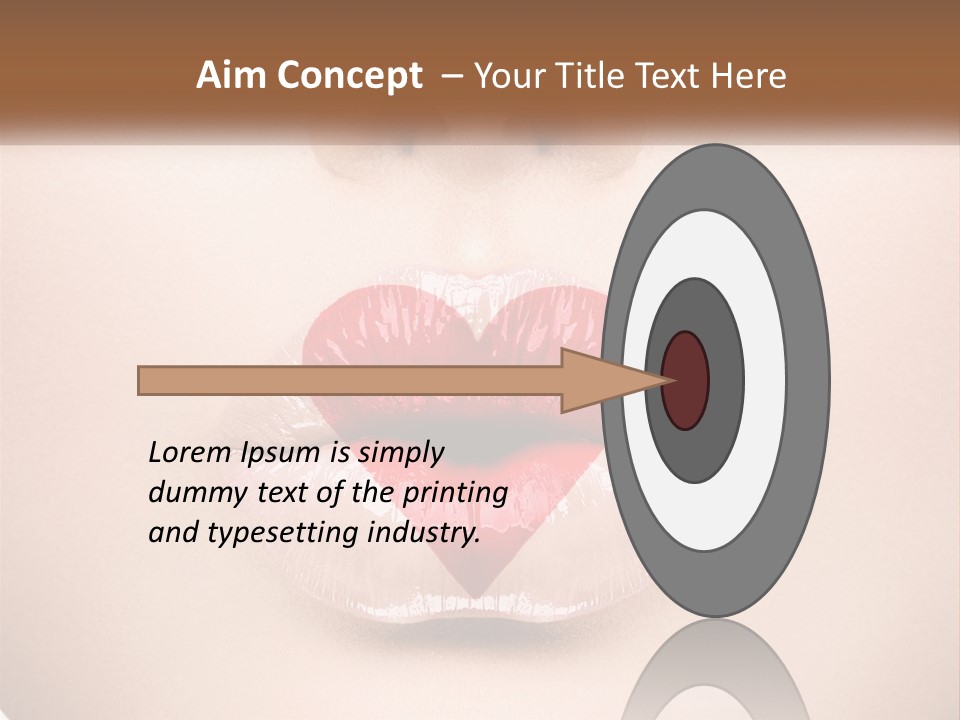 Aim Concept – Your Title Text Here

Lorem Ipsum is simply dummy text of the printing and typesetting industry.